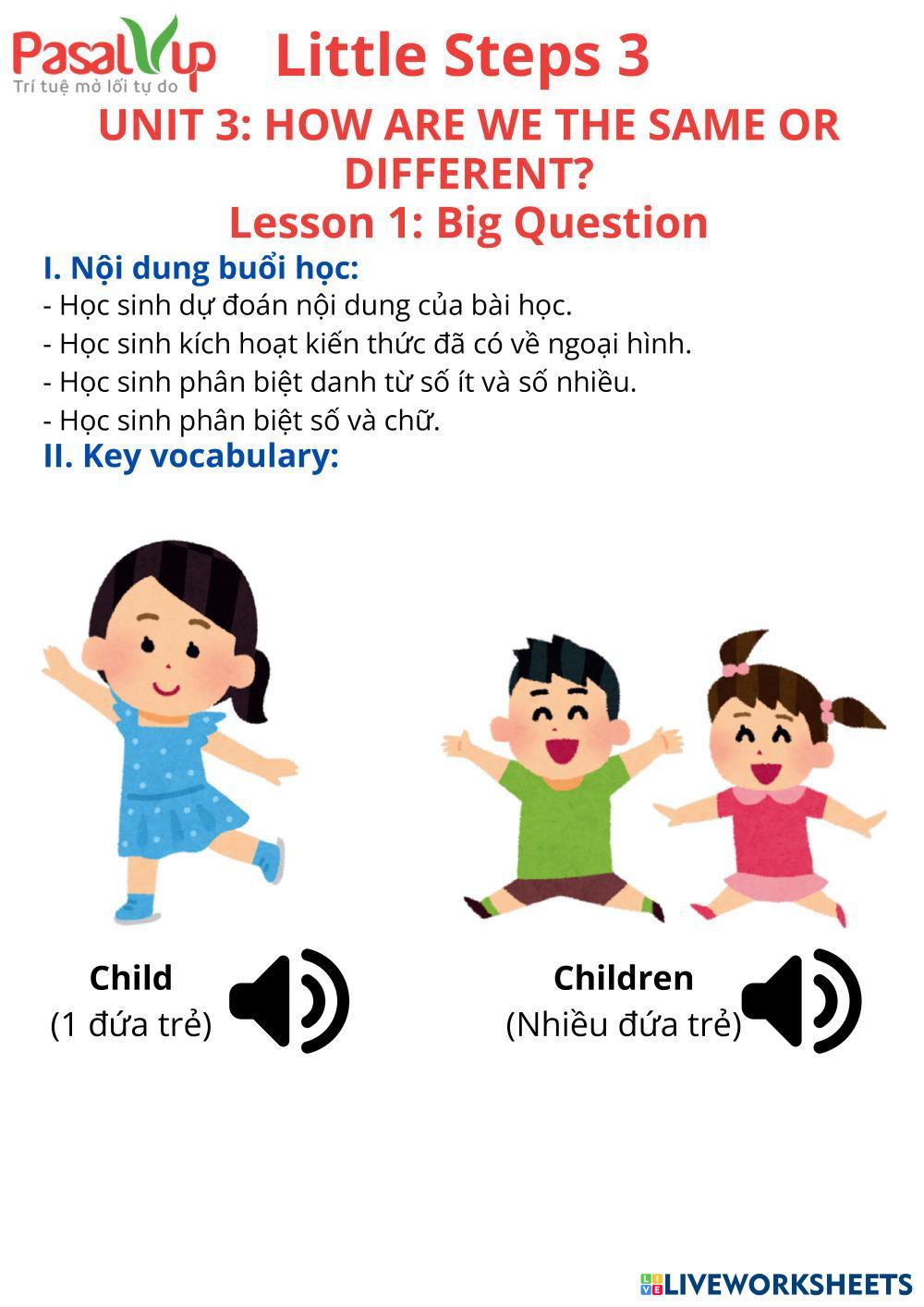 PasalVup
Trí tuệ mở lối tự do

Little Steps 3

UNIT 3: HOW ARE WE THE SAME OR DIFFERENT?
Lesson 1: Big Question

I. Nội dung buổi học:
- Học sinh dự đoán nội dung của bài học.
- Học sinh kích hoạt kiến thức đã có về ngoại hình.
- Học sinh phân biệt danh từ số ít và số nhiều.
- Học sinh phân biệt số và chữ.

II. Key vocabulary:

Child
(1 đứa trẻ)

Children
(Nhiều đứa trẻ)

LIVEWORKSHEETS